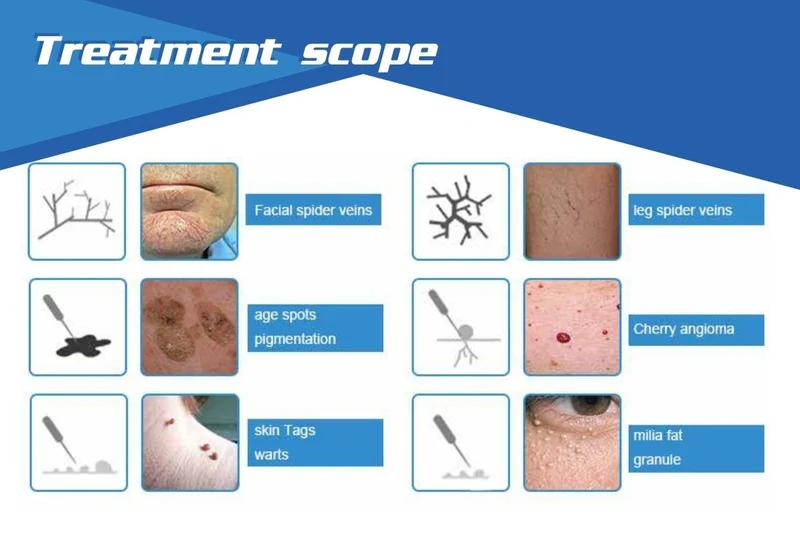 Treatment scope

Facial spider veins

age spots
pigmentation

skin Tags
warts

leg spider veins

Cherry angioma

milia fat
granule